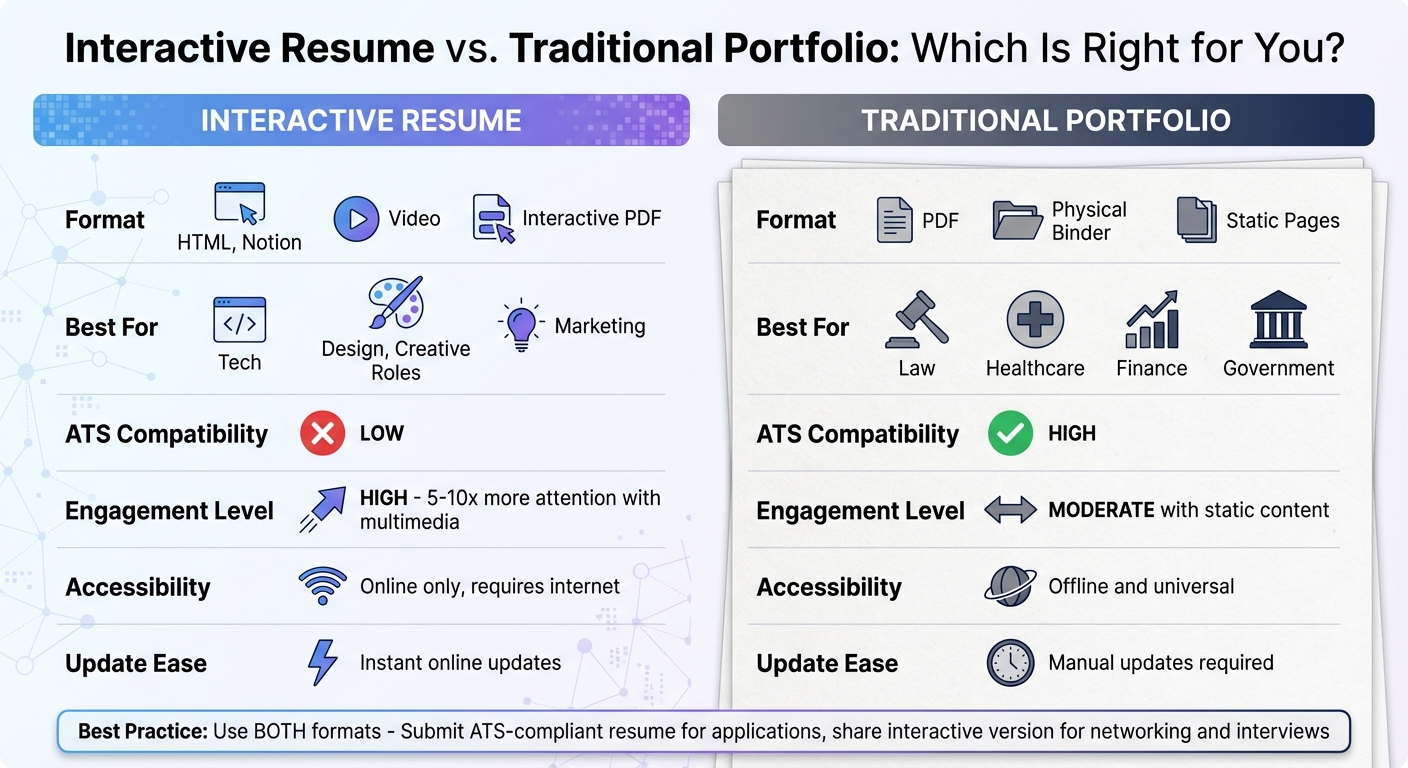 Interactive Resume vs. Traditional Portfolio: Which Is Right for You?

INTERACTIVE RESUME

Format
HTML, Notion
Video
Interactive PDF

Best For
Tech
Design, Creative Roles
Marketing

ATS Compatibility
LOW

Engagement Level
HIGH - 5-10x more attention with multimedia

Accessibility
Online only, requires internet

Update Ease
Instant online updates

TRADITIONAL PORTFOLIO

Format
PDF
Physical Binder
Static Pages

Best For
Law
Healthcare
Finance
Government

ATS Compatibility
HIGH

Engagement Level
MODERATE with static content

Accessibility
Offline and universal

Update Ease
Manual updates required

Best Practice: Use BOTH formats - Submit ATS-compliant resume for applications, share interactive version for networking and interviews